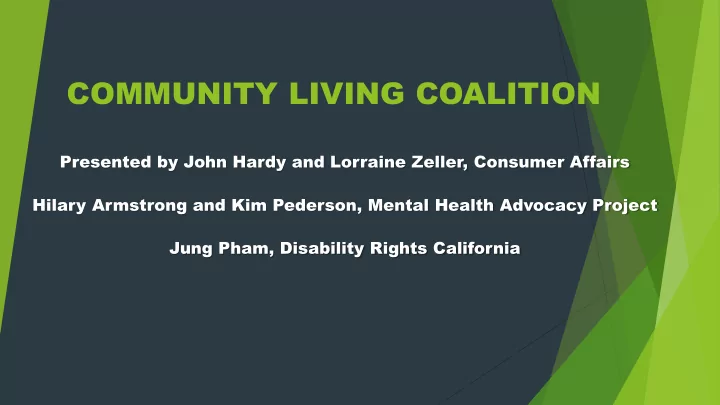 COMMUNITY LIVING COALITION

Presented by John Hardy and Lorraine Zeller, Consumer Affairs

Hilary Armstrong and Kim Pederson, Mental Health Advocacy Project

Jung Pham, Disability Rights California